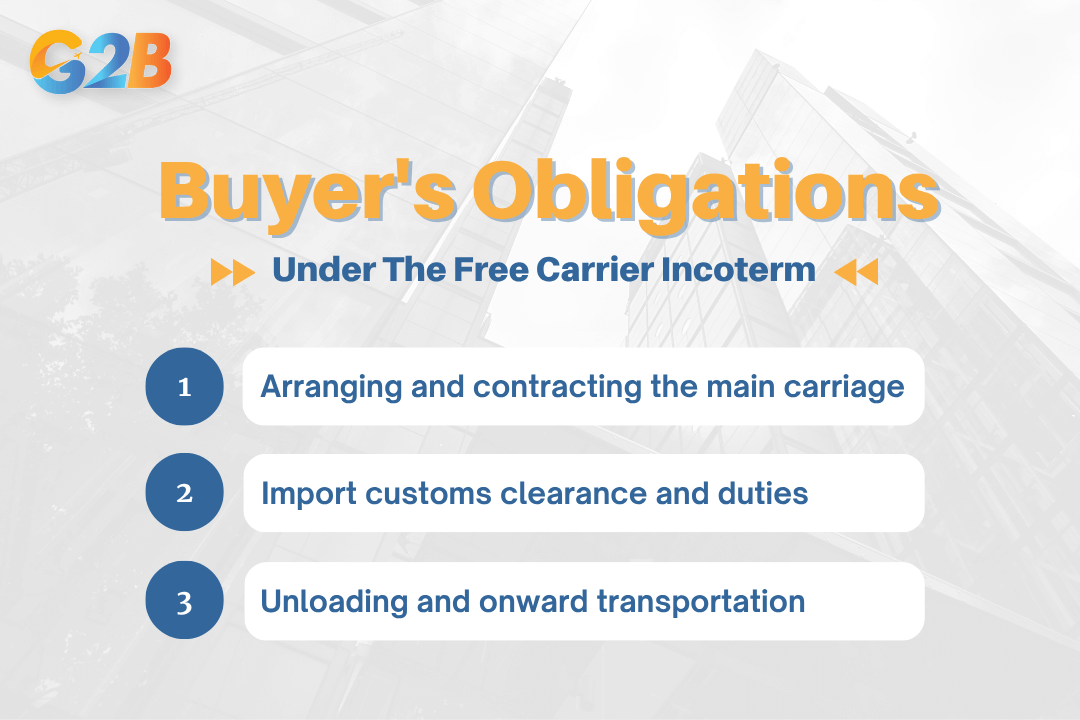 G2B

Buyer's Obligations

Under The Free Carrier Incoterm

1 Arranging and contracting the main carriage

2 Import customs clearance and duties

3 Unloading and onward transportation